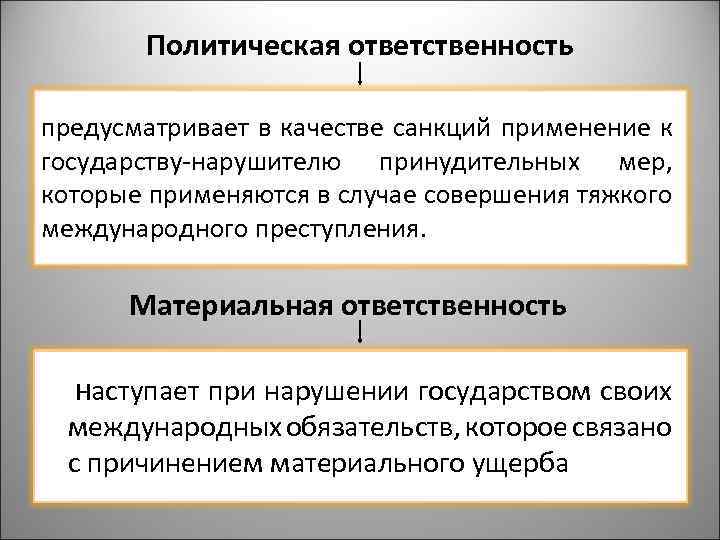 Политическая ответственность

предусматривает в качестве санкций применение к государству-нарушителю принудительных мер, которые применяются в случае совершения тяжкого международного преступления.

Материальная ответственность

наступает при нарушении государством своих международных обязательств, которое связано с причинением материального ущерба